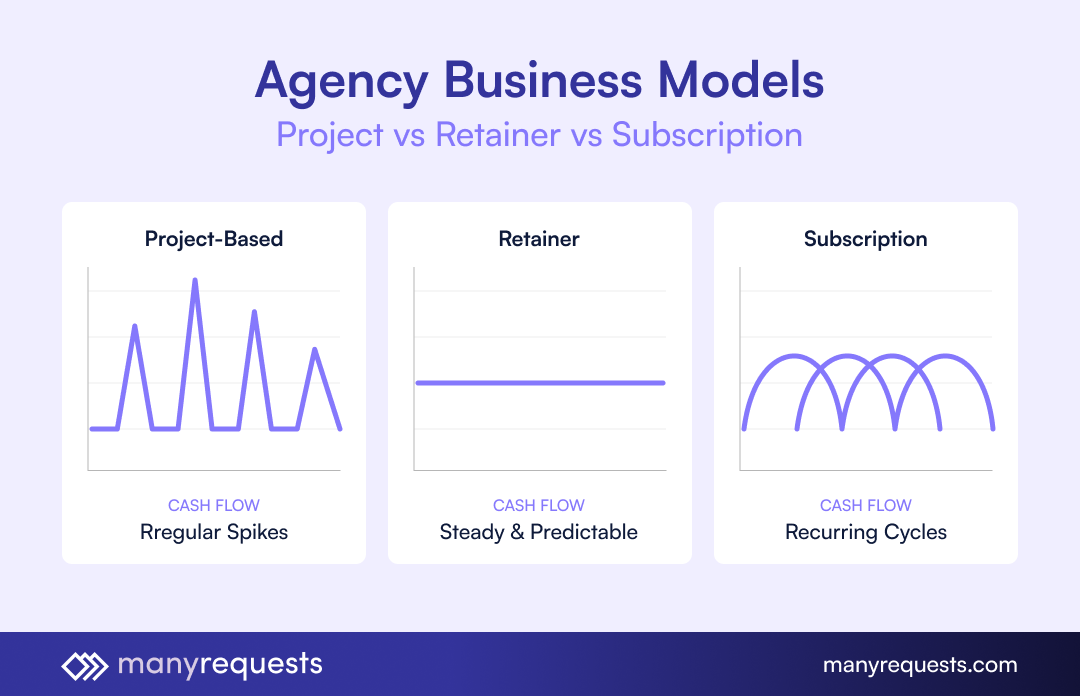 Agency Business Models

Project vs Retainer vs Subscription

Project-Based

CASH FLOW

Rregular Spikes

Retainer

CASH FLOW

Steady & Predictable

Subscription

CASH FLOW

Recurring Cycles

manyrequests

manyrequests.com